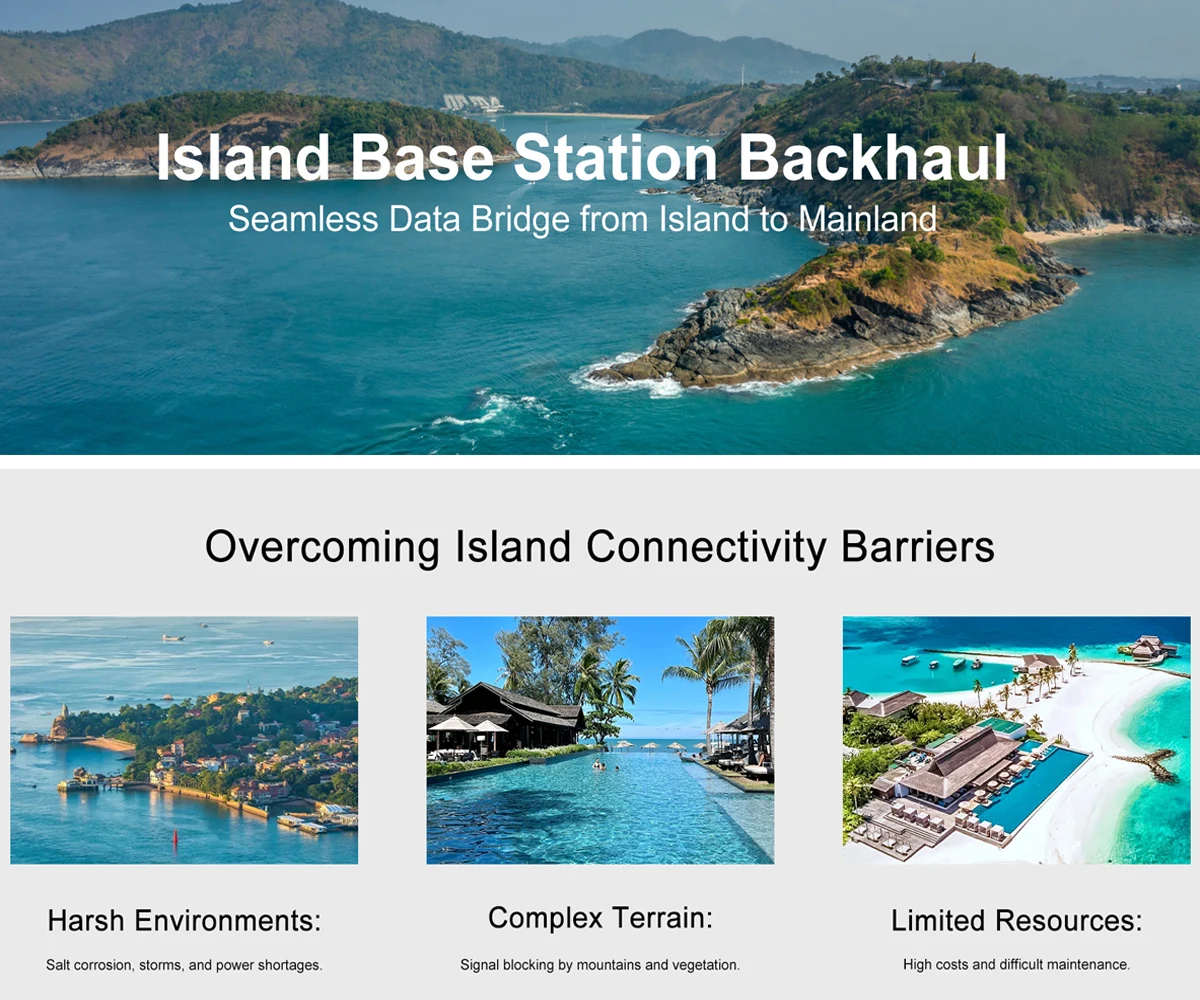 Island Base Station Backhaul

Seamless Data Bridge from Island to Mainland

Overcoming Island Connectivity Barriers

Harsh Environments:

Salt corrosion, storms, and power shortages.

Complex Terrain:

Signal blocking by mountains and vegetation.

Limited Resources:

High costs and difficult maintenance.